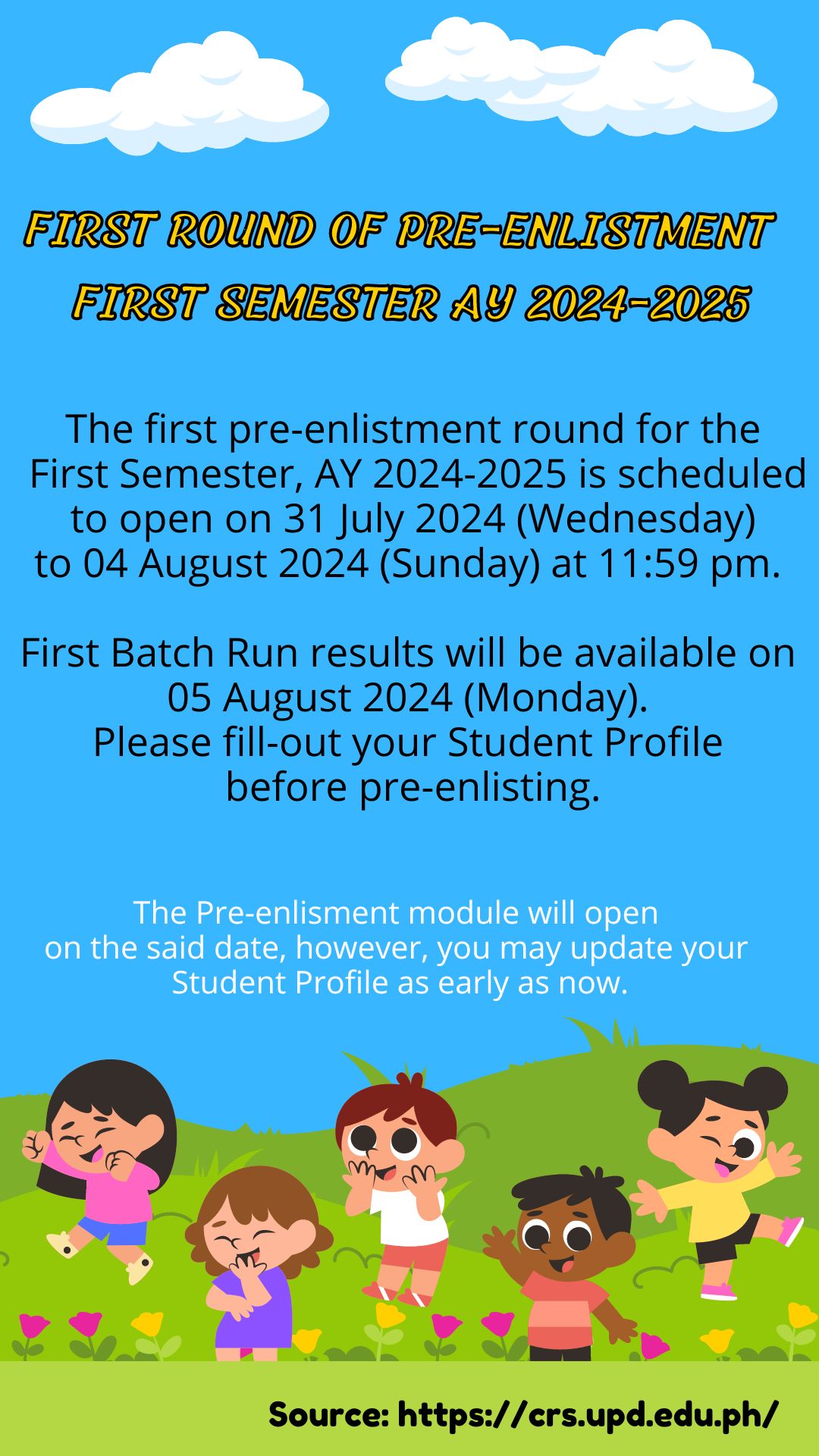 FIRST ROUND OF PRE-ENLISTMENT
FIRST SEMESTER AY 2024-2025

The first pre-enlistment round for the First Semester, AY 2024-2025 is scheduled to open on 31 July 2024 (Wednesday) to 04 August 2024 (Sunday) at 11:59 pm.

First Batch Run results will be available on 05 August 2024 (Monday).
Please fill-out your Student Profile before pre-enlisting.

The Pre-enlisment module will open on the said date, however, you may update your Student Profile as early as now.

Source: https://crs.upd.edu.ph/